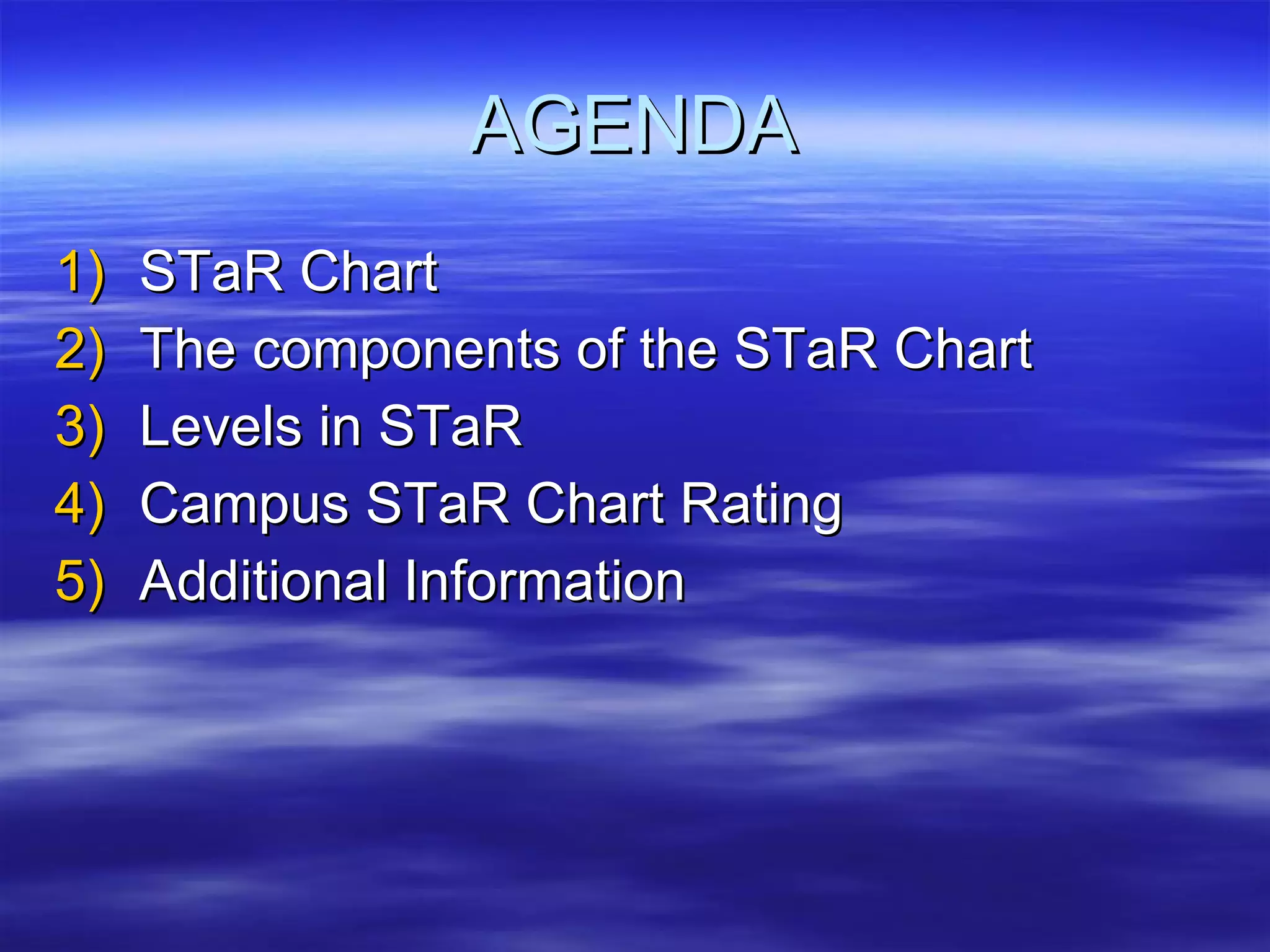 AGENDA

1) STaR Chart
2) The components of the STaR Chart
3) Levels in STaR
4) Campus STaR Chart Rating
5) Additional Information